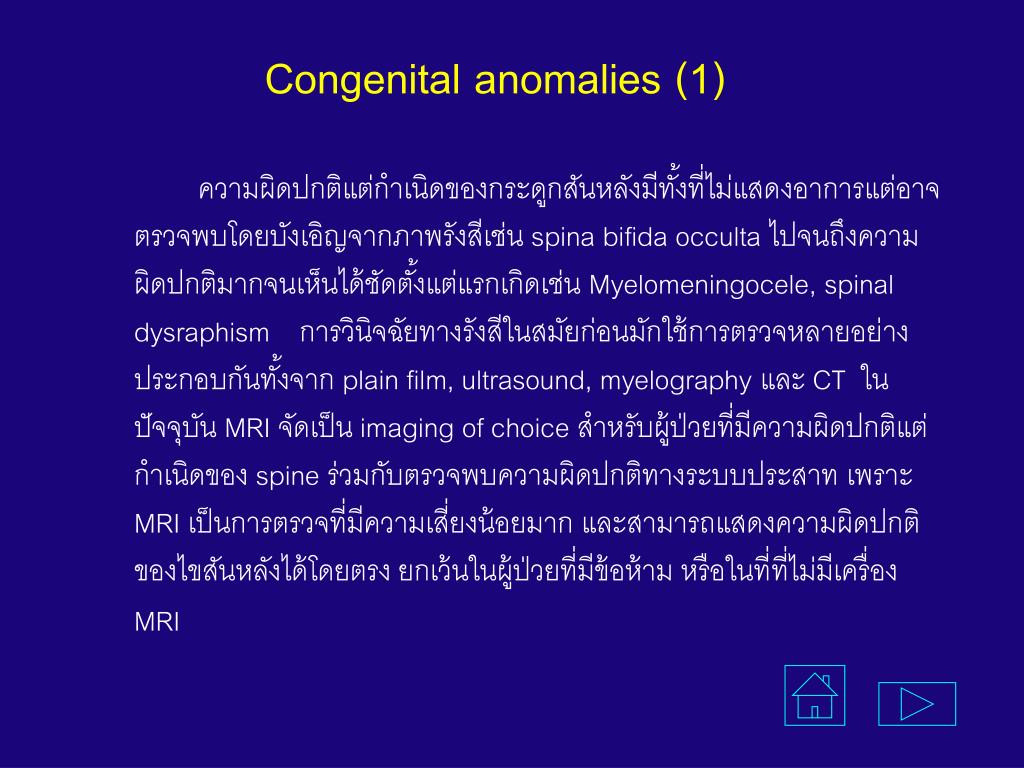 Congenital anomalies (1)

ความผิดปกติแต่กำเนิดของกระดูกสันหลังมีทั้งที่ไม่แสดงอาการแต่อาจตรวจพบโดยบังเอิญจากภาพรังสีเช่น spina bifida occulta ไปจนถึงความผิดปกติมากจนเห็นได้ชัดตั้งแต่แรกเกิดเช่น Myelomeningocele, spinal dysraphism การวินิจฉัยทางรังสีในสมัยก่อนมักใช้การตรวจหลายอย่างประกอบกันทั้งจาก plain film, ultrasound, myelography และ CT ในปัจจุบัน MRI จัดเป็น imaging of choice สำหรับผู้ป่วยที่มีความผิดปกติแต่กำเนิดของ spine ร่วมกับตรวจพบความผิดปกติทางระบบประสาท เพราะ MRI เป็นการตรวจที่มีความเสี่ยงน้อยมาก และสามารถแสดงความผิดปกติของไขสันหลังได้โดยตรง ยกเว้นในผู้ป่วยที่มีข้อห้าม หรือในที่ที่ไม่มีเครื่อง MRI